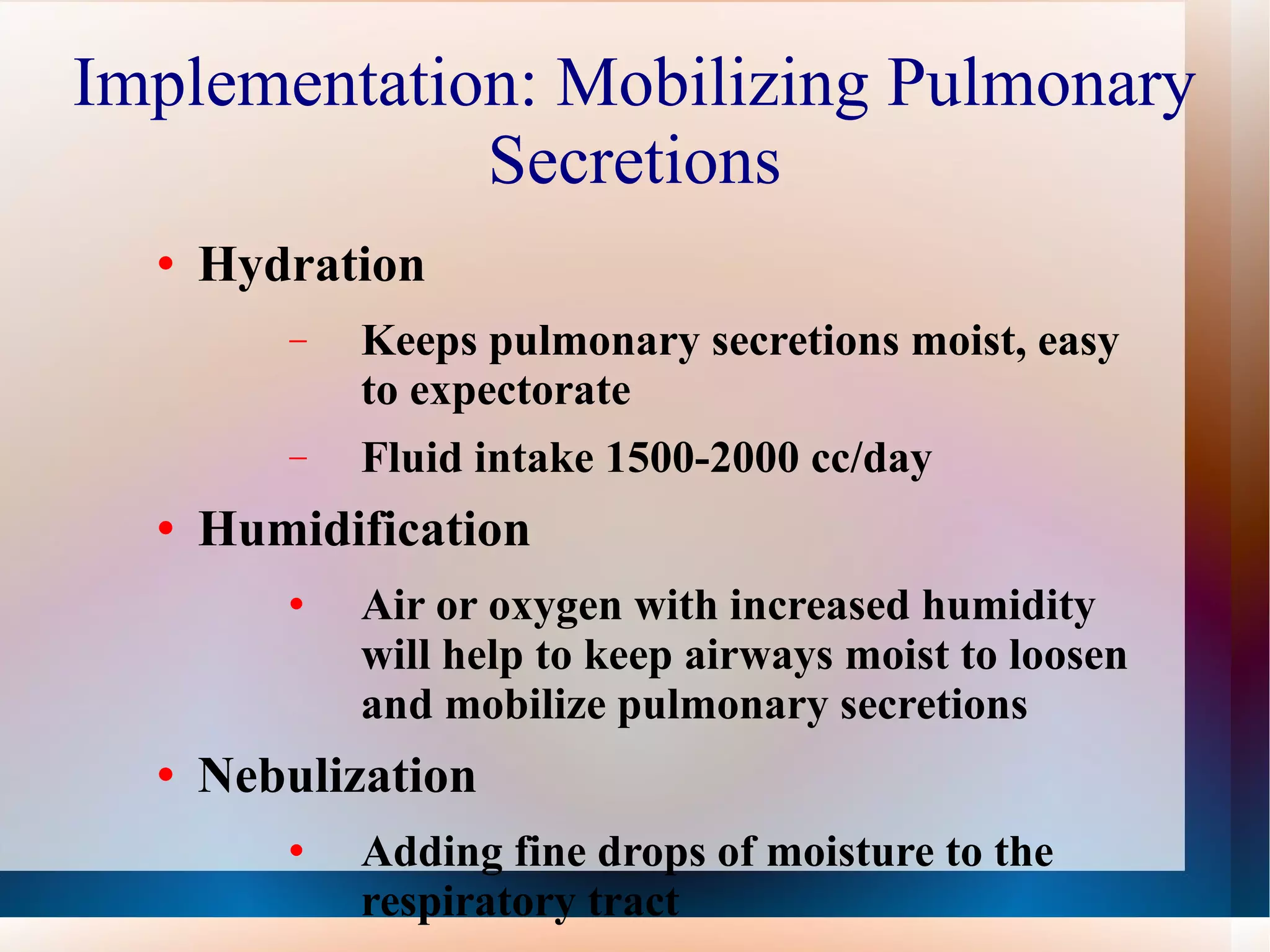 Implementation: Mobilizing Pulmonary Secretions

• Hydration

– Keeps pulmonary secretions moist, easy to expectorate

– Fluid intake 1500-2000 cc/day

• Humidification

• Air or oxygen with increased humidity will help to keep airways moist to loosen and mobilize pulmonary secretions

• Nebulization

• Adding fine drops of moisture to the respiratory tract